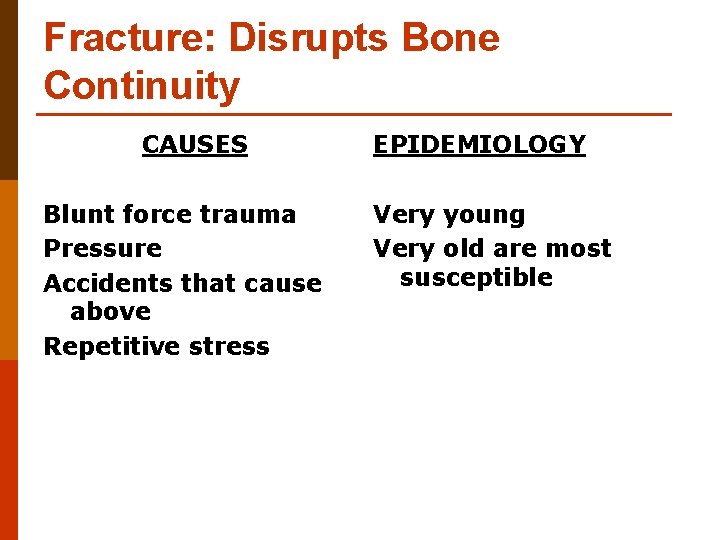 Fracture: Disrupts Bone Continuity

CAUSES

Blunt force trauma
Pressure
Accidents that cause above
Repetitive stress

EPIDEMIOLOGY

Very young
Very old are most susceptible